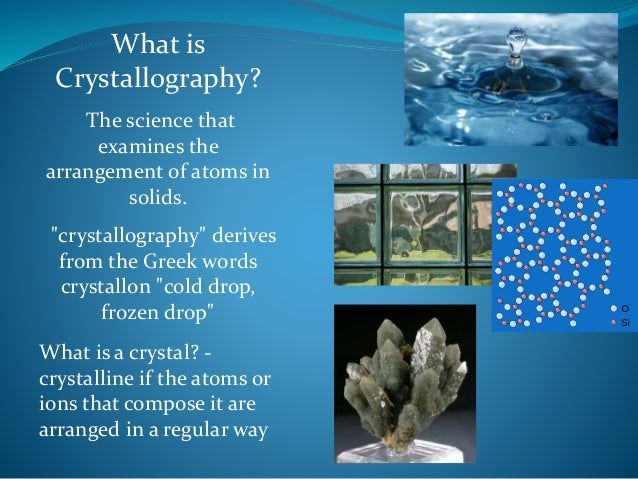 What is Crystallography?

The science that examines the arrangement of atoms in solids.

"crystallography" derives from the Greek words crystallon "cold drop, frozen drop"

What is a crystal? - crystalline if the atoms or ions that compose it are arranged in a regular way

O
Si